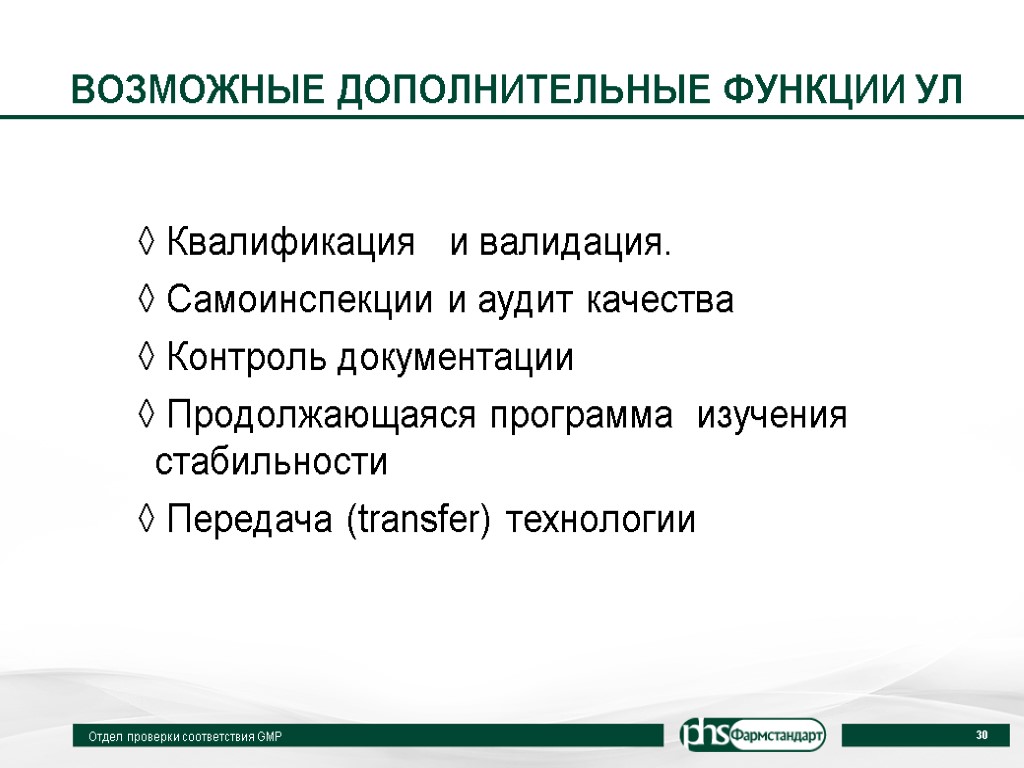 ВОЗМОЖНЫЕ ДОПОЛНИТЕЛЬНЫЕ ФУНКЦИИ УЛ

◊ Квалификация и валидация.

◊ Самоинспекции и аудит качества

◊ Контроль документации

◊ Продолжающаяся программа изучения стабильности

◊ Передача (transfer) технологии

Отдел проверки соответствия GMP

phs Фармстандарт

30